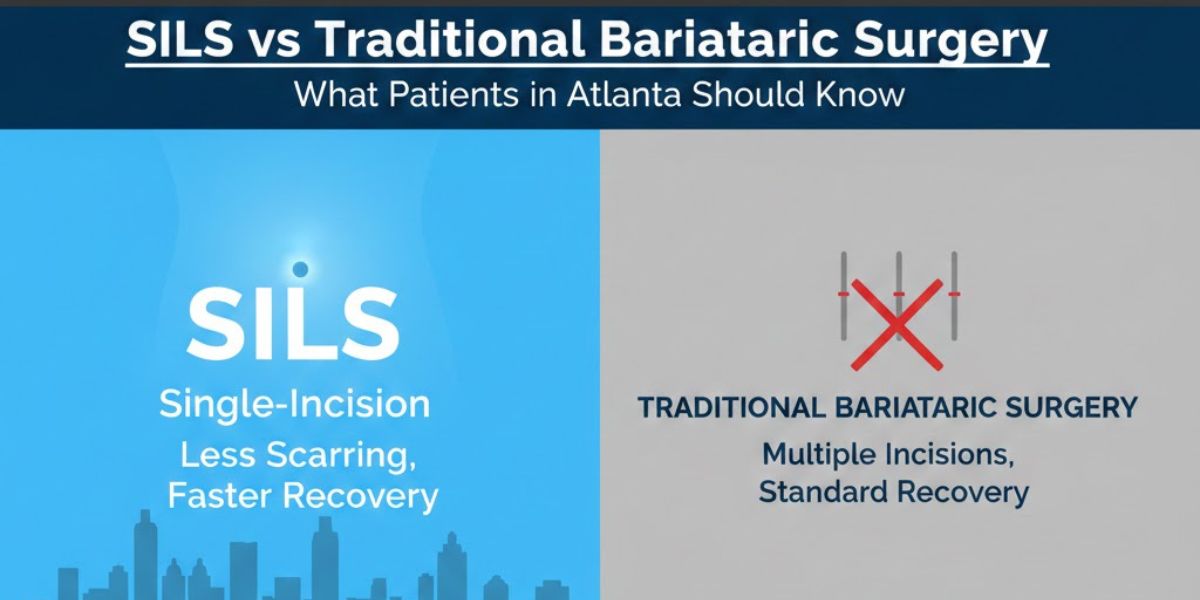 SILS vs Traditional Bariataric Surgery

What Patients in Atlanta Should Know

SILS

Single-Incision

Less Scarring, Faster Recovery

TRADITIONAL BARIATARIC SURGERY

Multiple Incisions, Standard Recovery